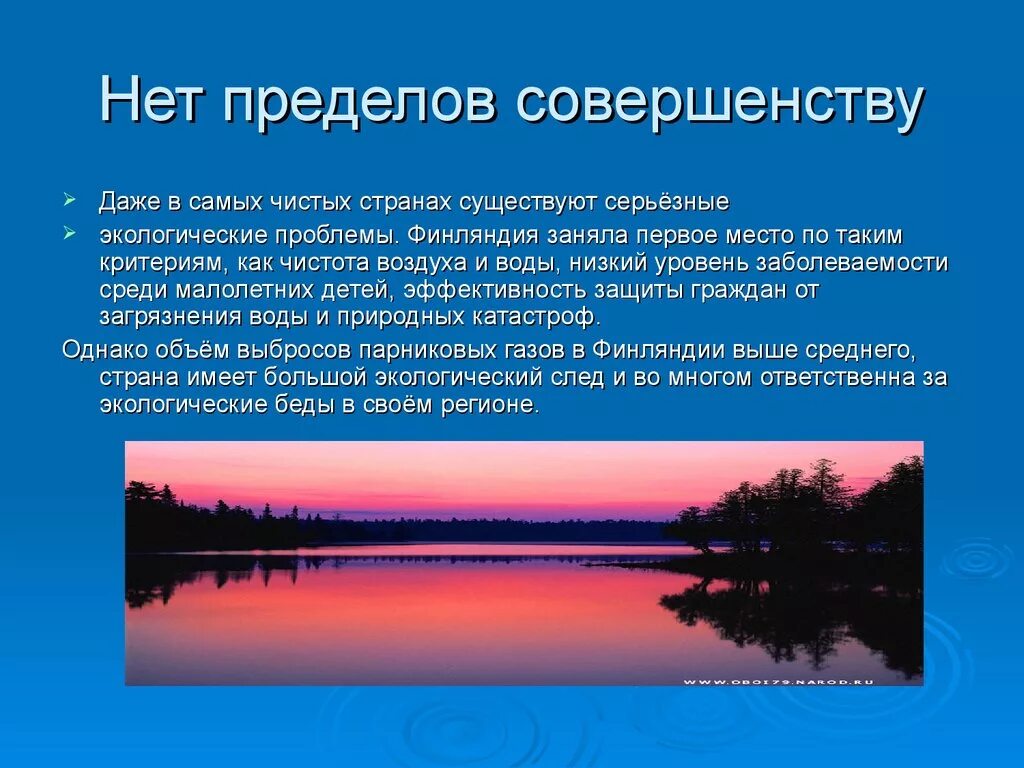 Нет пределов совершенству

Даже в самых чистых странах существуют серьёзные

экологические проблемы. Финляндия заняла первое место по таким критериям, как чистота воздуха и воды, низкий уровень заболеваемости среди малолетних детей, эффективность защиты граждан от загрязнения воды и природных катастроф.

Однако объём выбросов парниковых газов в Финляндии выше среднего, страна имеет большой экологический след и во многом ответственна за экологические беды в своём регионе.

WWW.OBOI73.NAROD.RU